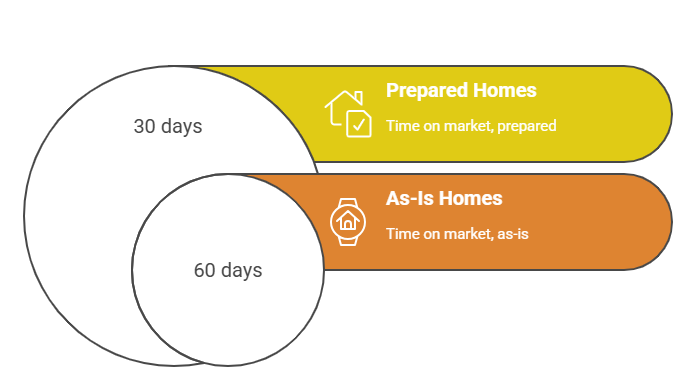 30 days

Prepared Homes

Time on market, prepared

60 days

As-Is Homes

Time on market, as-is